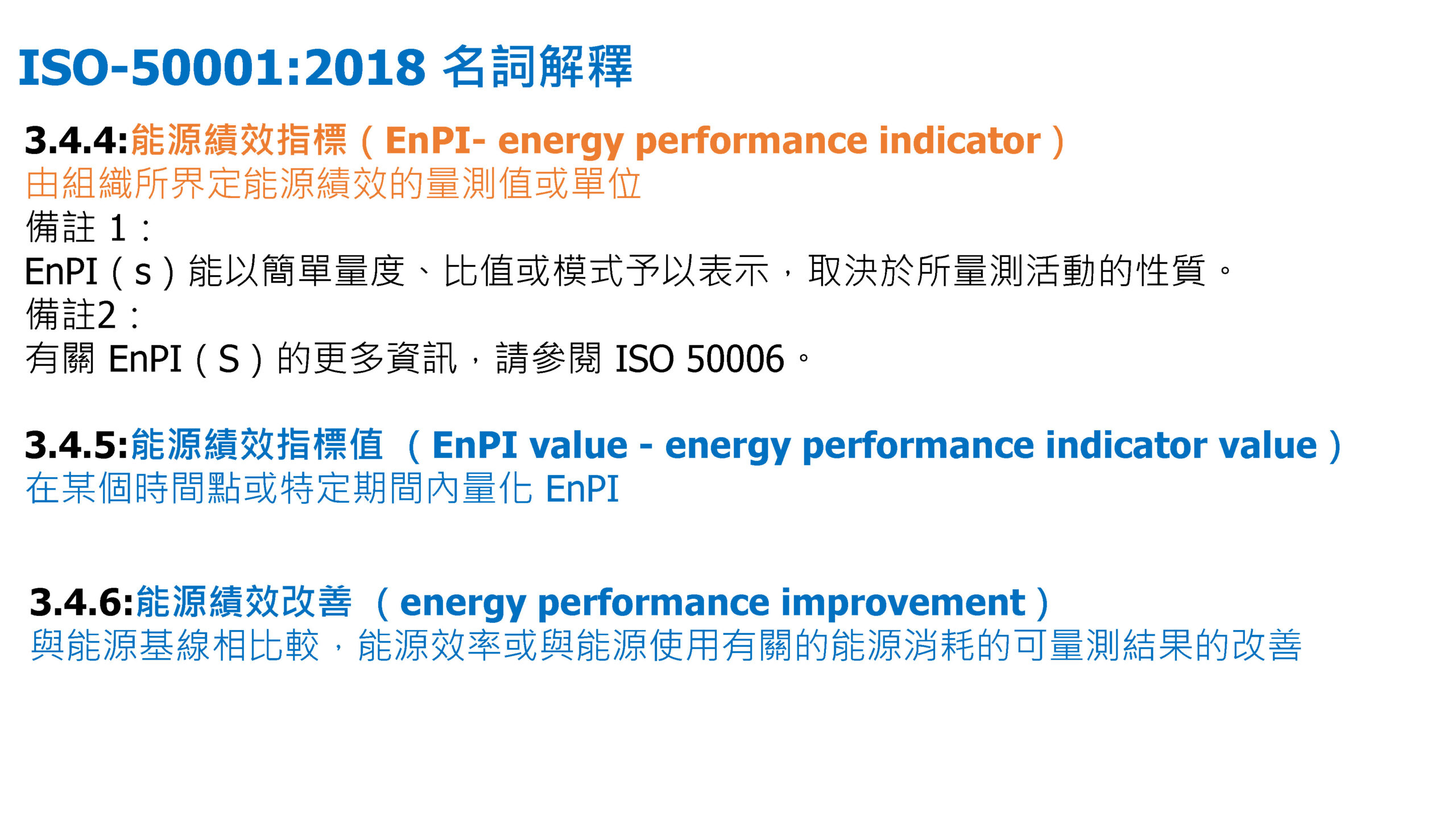 ISO-50001:2018 名詞解釋

3.4.4:能源績效指標（EnPI- energy performance indicator）
由組織所界定能源績效的量測值或單位
備註 1：
EnPI（s）能以簡單量度、比值或模式予以表示，取決於所量測活動的性質。
備註2：
有關 EnPI（S）的更多資訊，請參閱 ISO 50006。

3.4.5:能源績效指標值 （EnPI value - energy performance indicator value）
在某個時間點或特定期間內量化 EnPI

3.4.6:能源績效改善 （energy performance improvement）
與能源基線相比較，能源效率或與能源使用有關的能源消耗的可量測結果的改善